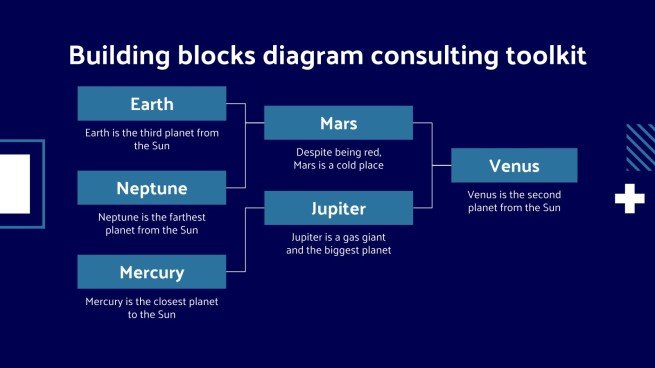 Building blocks diagram consulting toolkit

Earth

Earth is the third planet from the Sun

Neptune

Neptune is the farthest planet from the Sun

Mercury

Mercury is the closest planet to the Sun

Mars

Despite being red, Mars is a cold place

Jupiter

Jupiter is a gas giant and the biggest planet

Venus

Venus is the second planet from the Sun